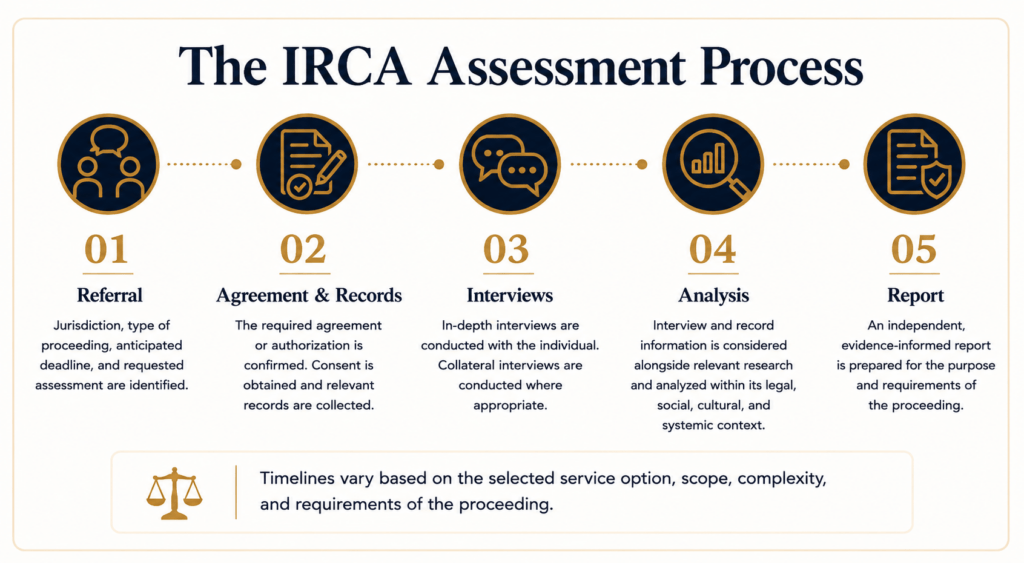 The IRCA Assessment Process

01
Referral
Jurisdiction, type of proceeding, anticipated deadline, and requested assessment are identified.

02
Agreement & Records
The required agreement or authorization is confirmed. Consent is obtained and relevant records are collected.

03
Interviews
In-depth interviews are conducted with the individual. Collateral interviews are conducted where appropriate.

04
Analysis
Interview and record information is considered alongside relevant research and analyzed within its legal, social, cultural, and systemic context.

05
Report
An independent, evidence-informed report is prepared for the purpose and requirements of the proceeding.

Timelines vary based on the selected service option, scope, complexity, and requirements of the proceeding.